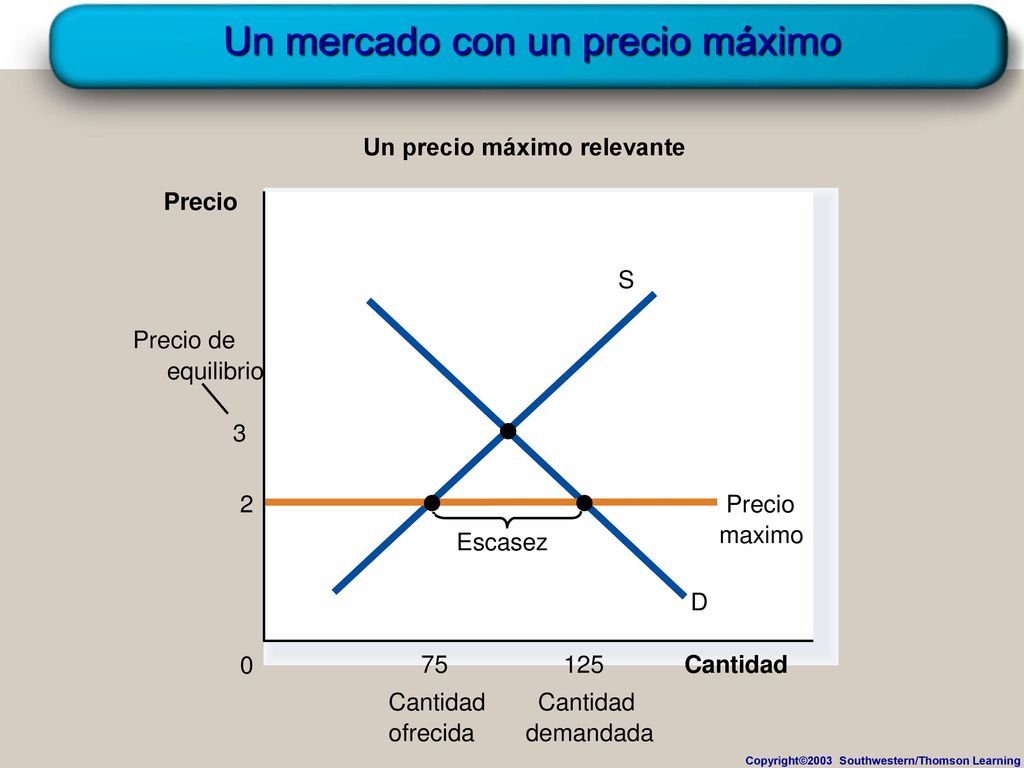 Un mercado con un precio máximo

Un precio máximo relevante

Precio

S

Precio de equilibrio

3

2

Precio maximo

Escasez

D

0

75

125

Cantidad

Cantidad ofrecida

Cantidad demandada

Copyright©2003 Southwestern/Thomson Learning